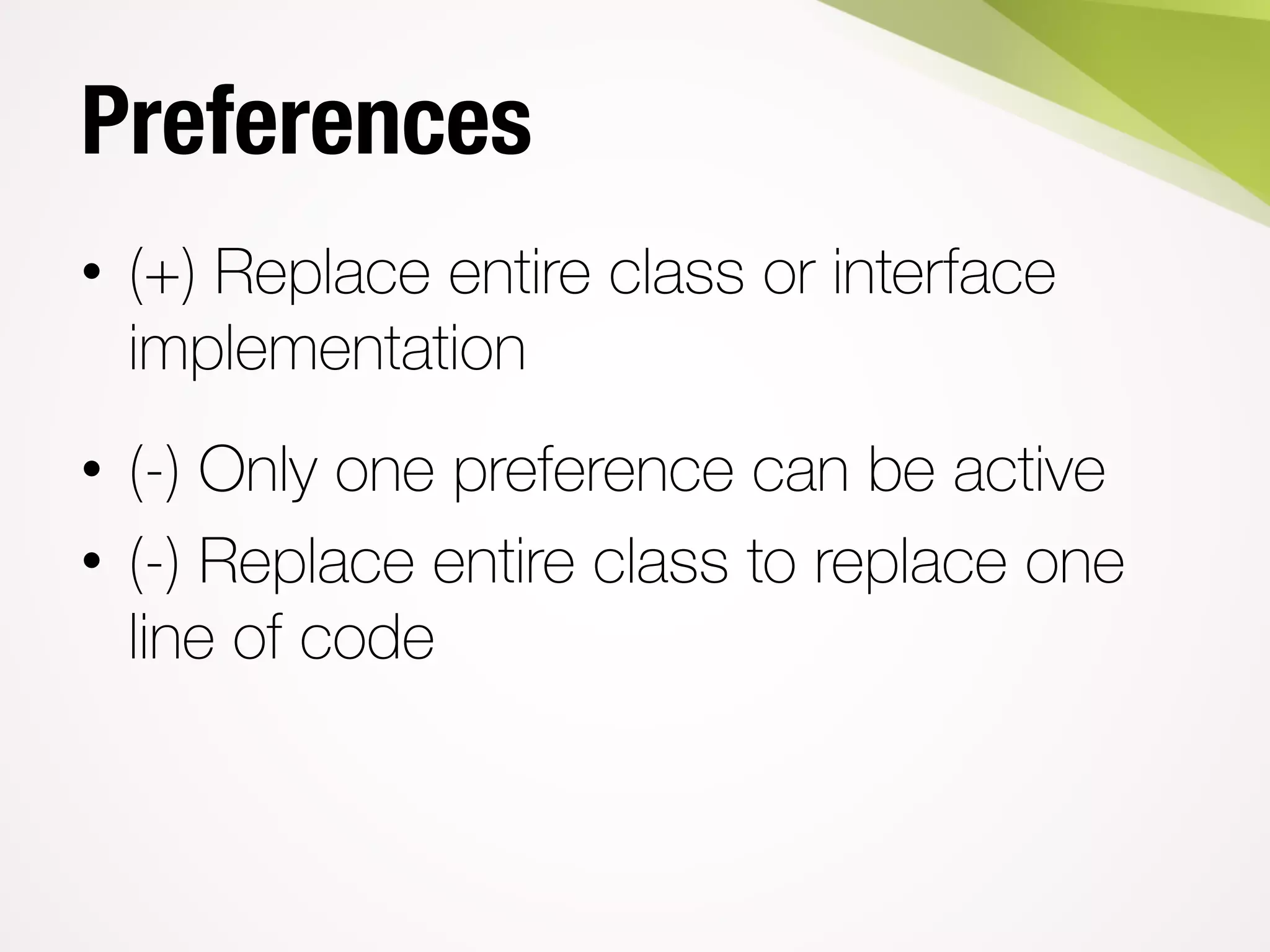 Preferences

• (+) Replace entire class or interface implementation

• (-) Only one preference can be active

• (-) Replace entire class to replace one line of code